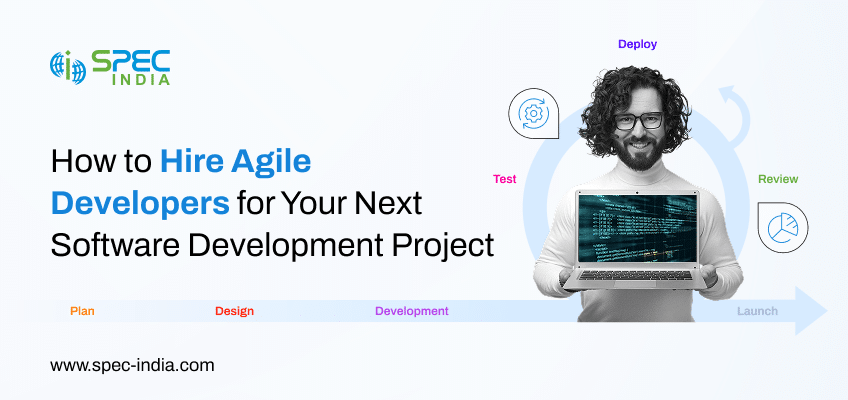 SPEC INDIA

How to Hire Agile Developers for Your Next Software Development Project

Deploy

Test

Review

Plan

Design

Development

Launch

www.spec-india.com